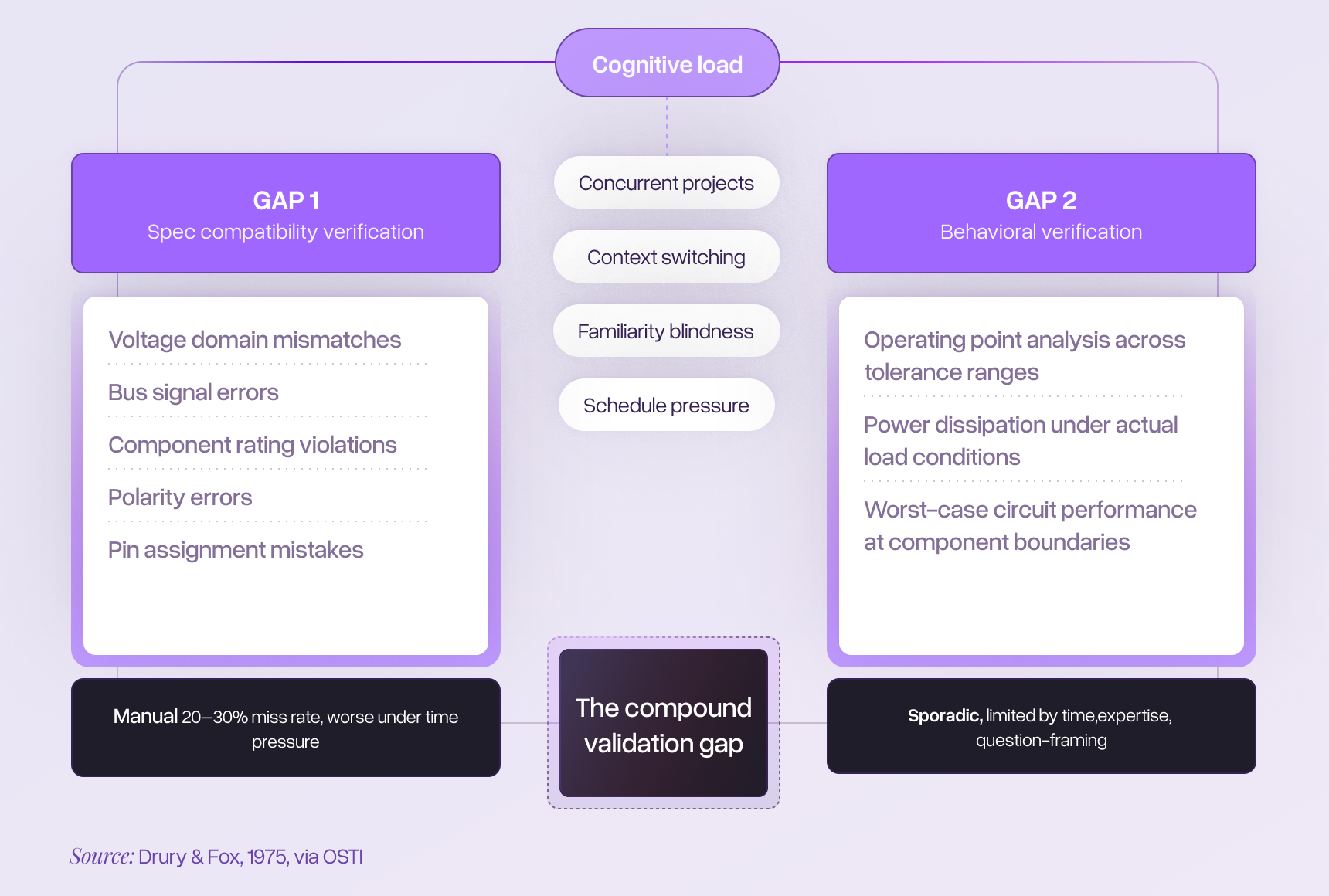 Cognitive load

GAP 1
Spec compatibility verification

Voltage domain mismatches

Bus signal errors

Component rating violations

Polarity errors

Pin assignment mistakes

Manual 20–30% miss rate, worse under time pressure

Concurrent projects

Context switching

Familiarity blindness

Schedule pressure

The compound validation gap

GAP 2
Behavioral verification

Operating point analysis across tolerance ranges

Power dissipation under actual load conditions

Worst-case circuit performance at component boundaries

Sporadic, limited by time,expertise, question-framing

Source: Drury & Fox, 1975, via OSTI